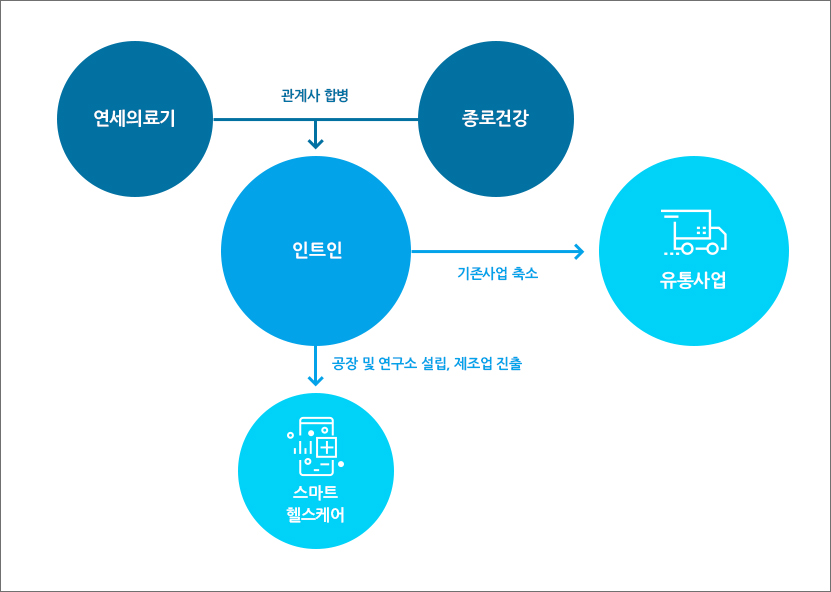 연세의료기

관계사 합병

종로건강

인트인

기존사업 축소

유통사업

공장 및 연구소 설립, 제조업 진출

스마트
헬스케어